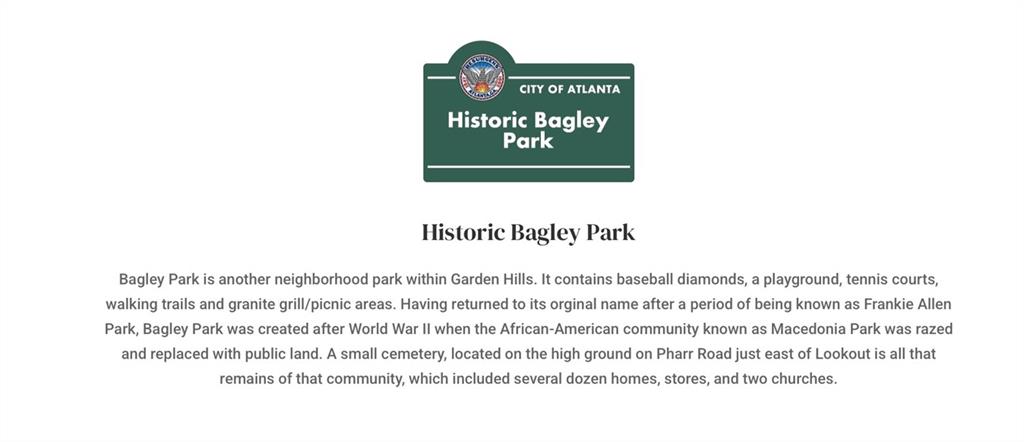 CITY OF ATLANTA

Historic Bagley Park

Historic Bagley Park

Bagley Park is another neighborhood park within Garden Hills. It contains baseball diamonds, a playground, tennis courts, walking trails and granite grill/picnic areas. Having returned to its orginal name after a period of being known as Frankie Allen Park, Bagley Park was created after World War II when the African-American community known as Macedonia Park was razed and replaced with public land. A small cemetery, located on the high ground on Pharr Road just east of Lookout is all that remains of that community, which included several dozen homes, stores, and two churches.